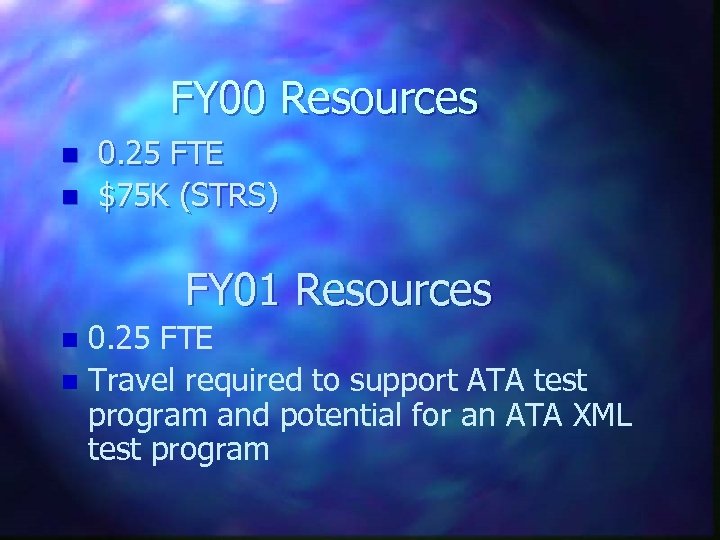 FY00 Resources

- 0.25 FTE
- \$75K (STRS)

FY01 Resources

- 0.25 FTE
- Travel required to support ATA test program and potential for an ATA XML test program